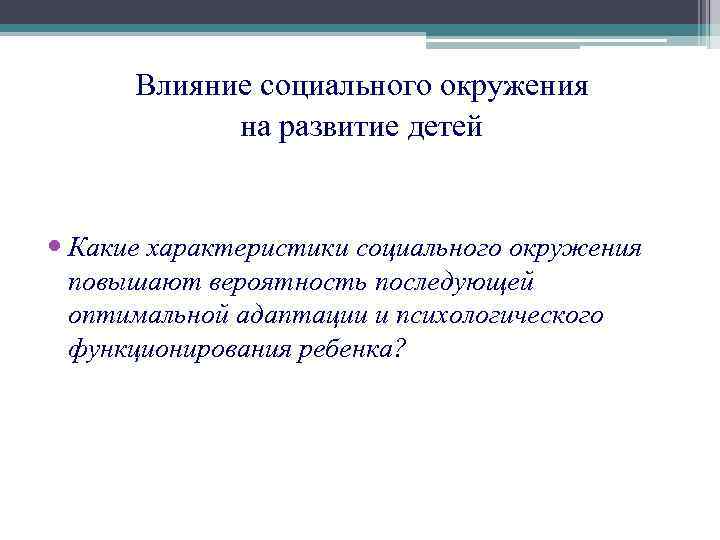 Влияние социального окружения на развитие детей

• Какие характеристики социального окружения повышают вероятность последующей оптимальной адаптации и психологического функционирования ребенка?